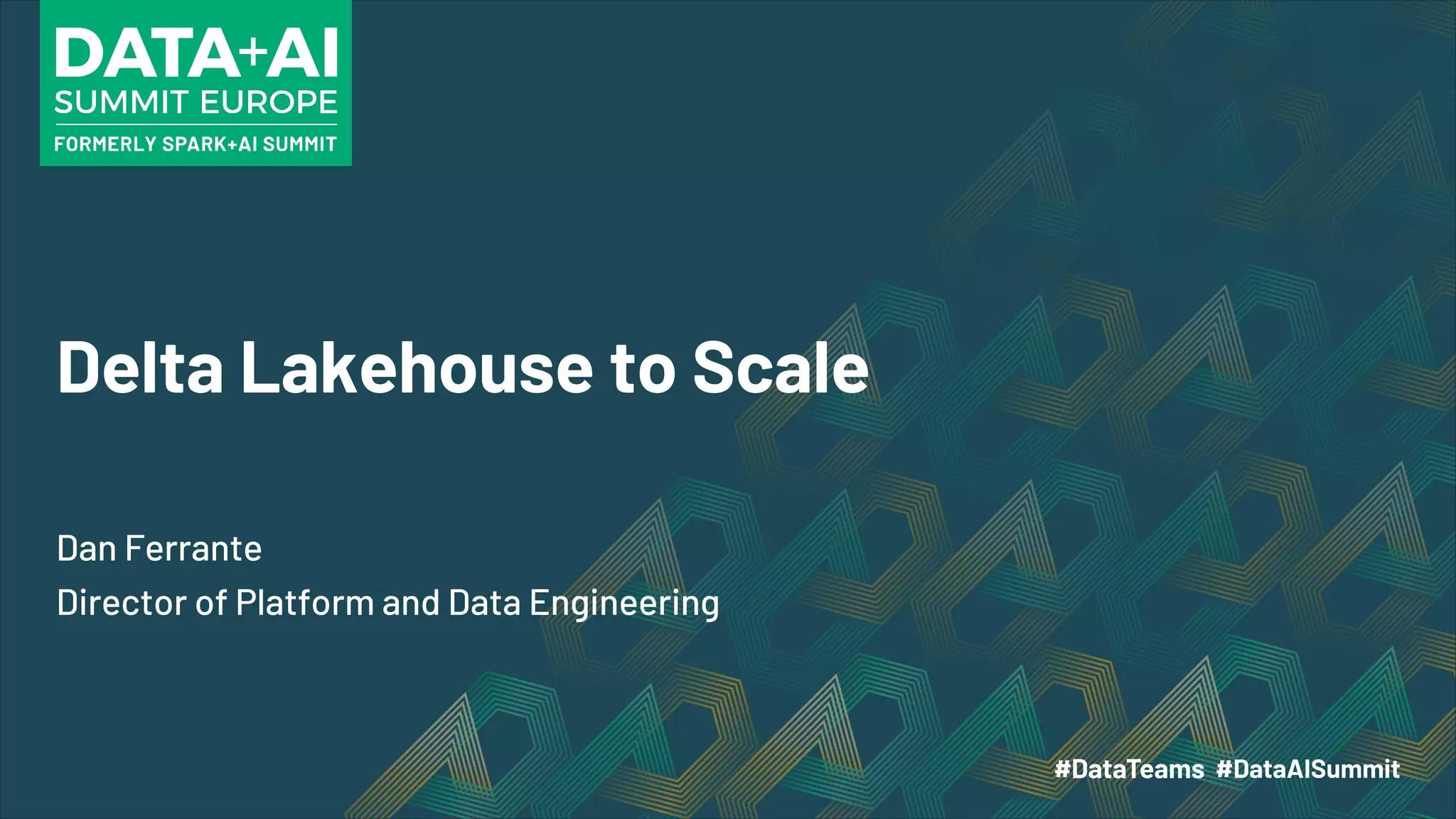 DATA+AI
SUMMIT EUROPE
FORMERLY SPARK+AI SUMMIT

Delta Lakehouse to Scale

Dan Ferrante
Director of Platform and Data Engineering

#DataTeams #DataAISummit